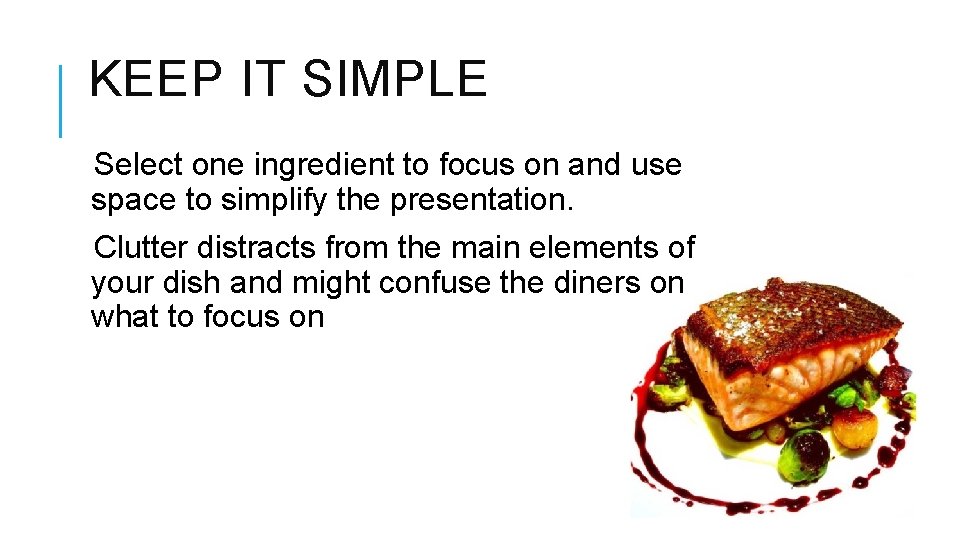 KEEP IT SIMPLE

Select one ingredient to focus on and use space to simplify the presentation.

Clutter distracts from the main elements of your dish and might confuse the diners on what to focus on